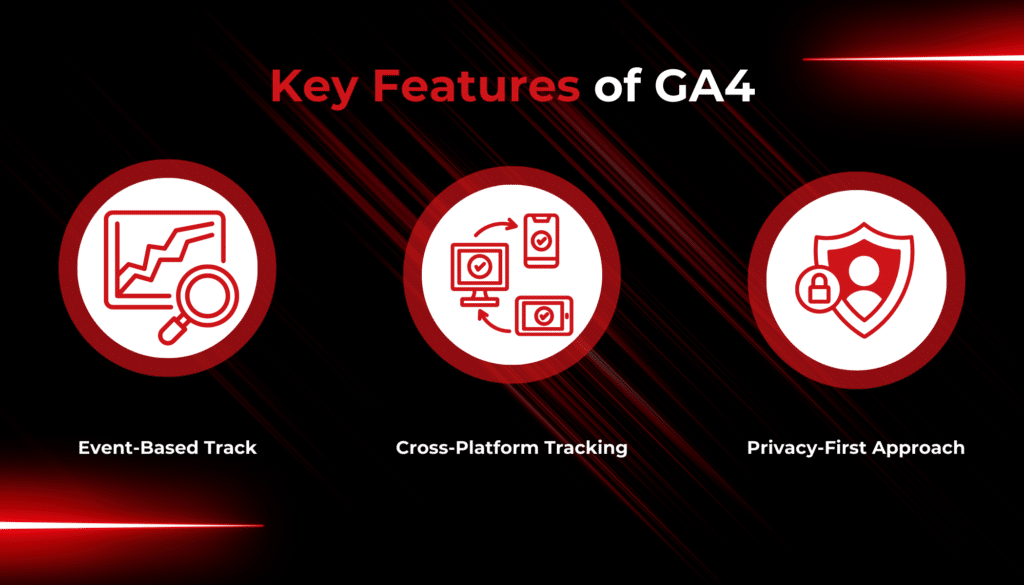 Key Features of GA4

Event-Based Track

Cross-Platform Tracking

Privacy-First Approach